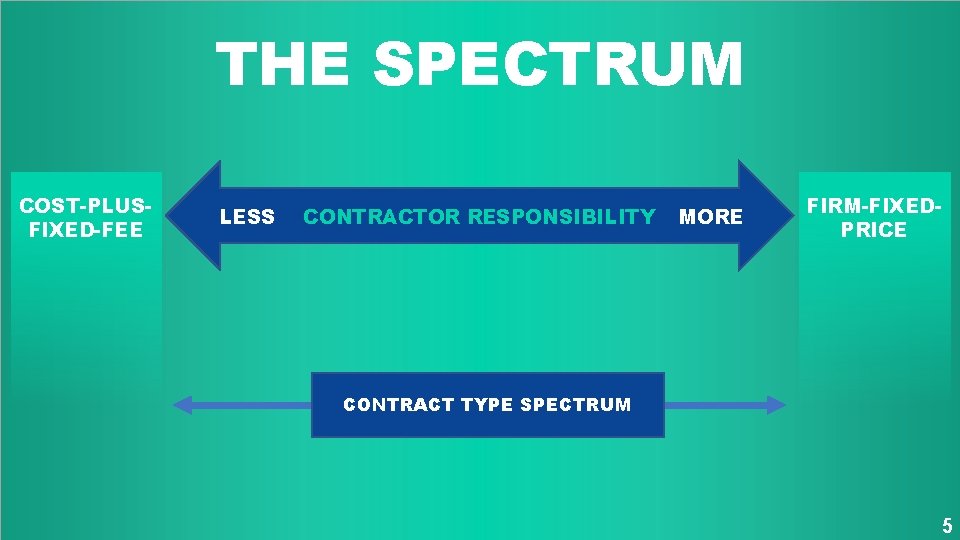 THE SPECTRUM

COST-PLUS-FIXED-FEE

LESS CONTRACTOR RESPONSIBILITY MORE

FIRM-FIXED-PRICE

CONTRACT TYPE SPECTRUM

5